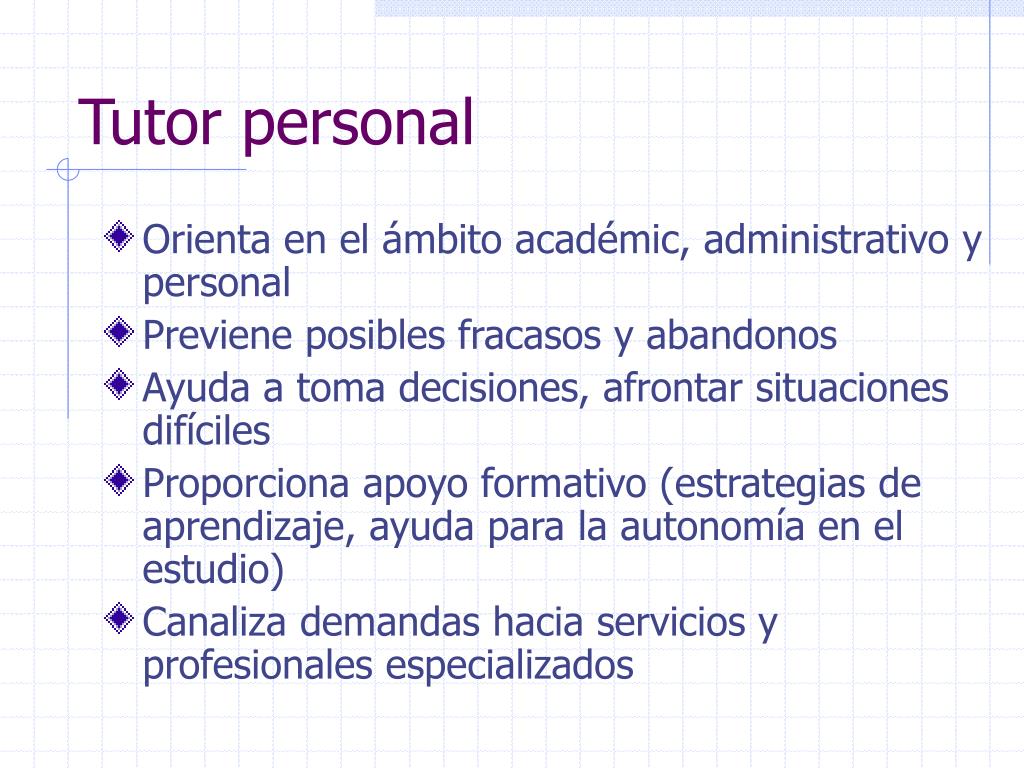 Tutor personal

Orienta en el ámbito académic, administrativo y personal

Previene posibles fracasos y abandonos

Ayuda a toma decisiones, afrontar situaciones difíciles

Proporciona apoyo formativo (estrategias de aprendizaje, ayuda para la autonomía en el estudio)

Canaliza demandas hacia servicios y profesionales especializados